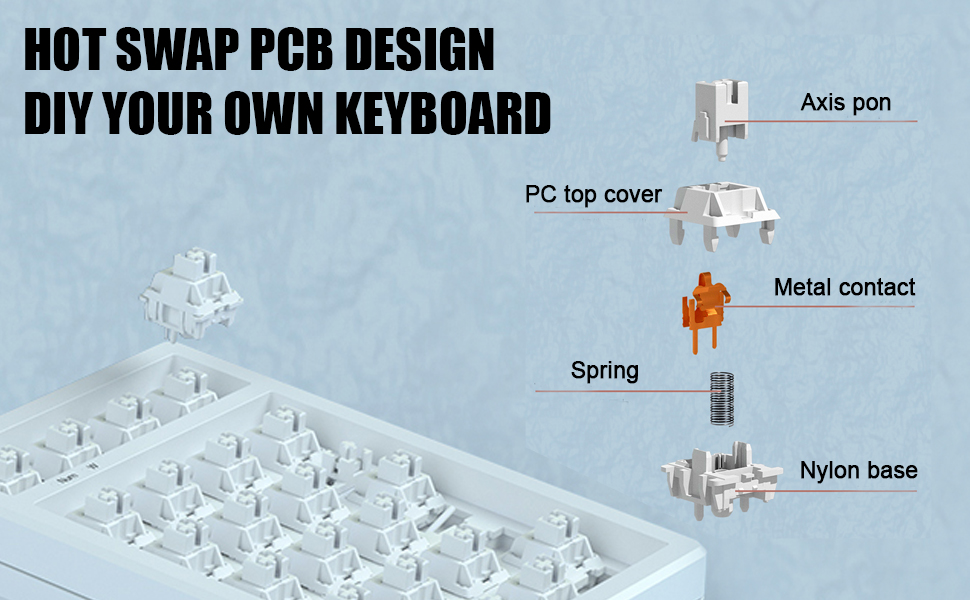 HOT SWAP PCB DESIGN
DIY YOUR OWN KEYBOARD

Axis pon

PC top cover

Metal contact

Spring

Nylon base